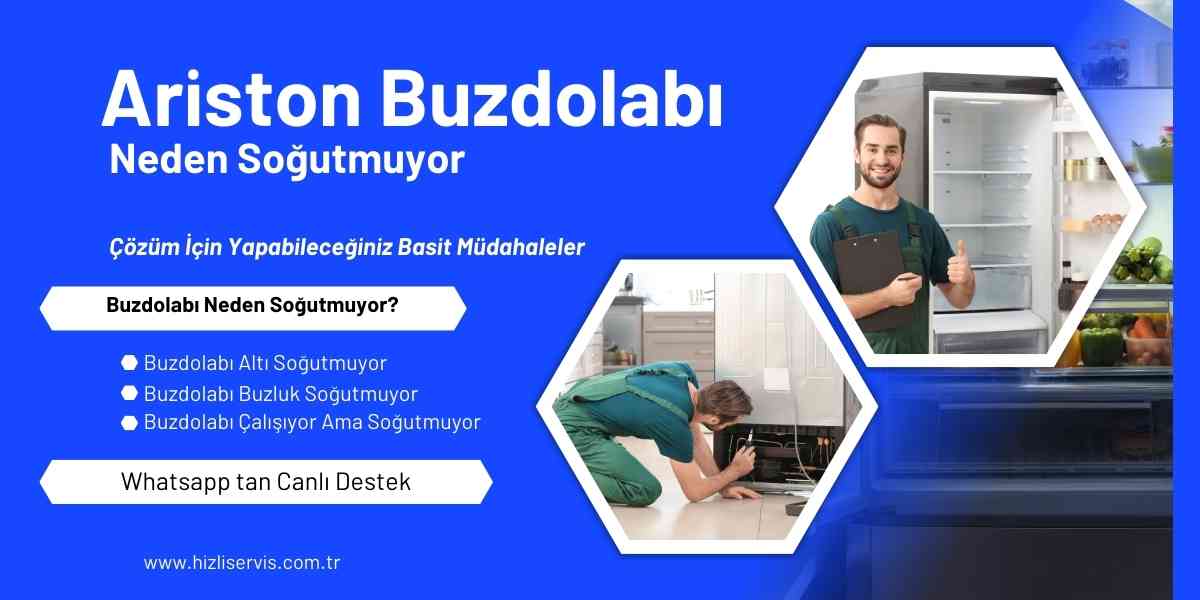 Ariston Buzdolabı
Neden Soğutmuyor

Çözüm İçin Yapabileceğiniz Basit Müdahaleler

Buzdolabı Neden Soğutmuyor?

Buzdolabı Altı Soğutmuyor
Buzdolabı Buzluk Soğutmuyor
Buzdolabı Çalışıyor Ama Soğutmuyor

Whatsapp tan Canlı Destek

www.hizliservis.com.tr